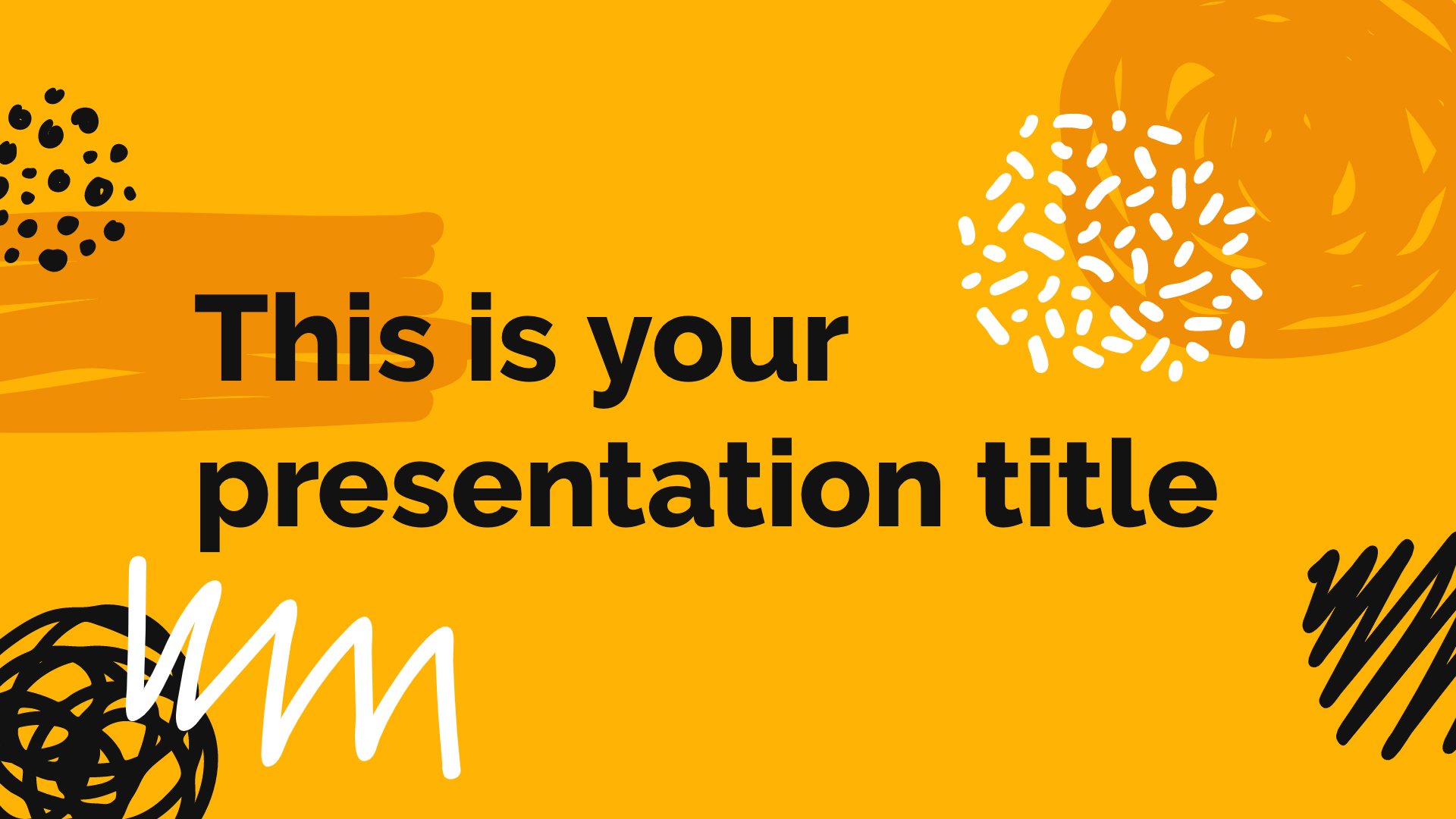 This is your presentation title